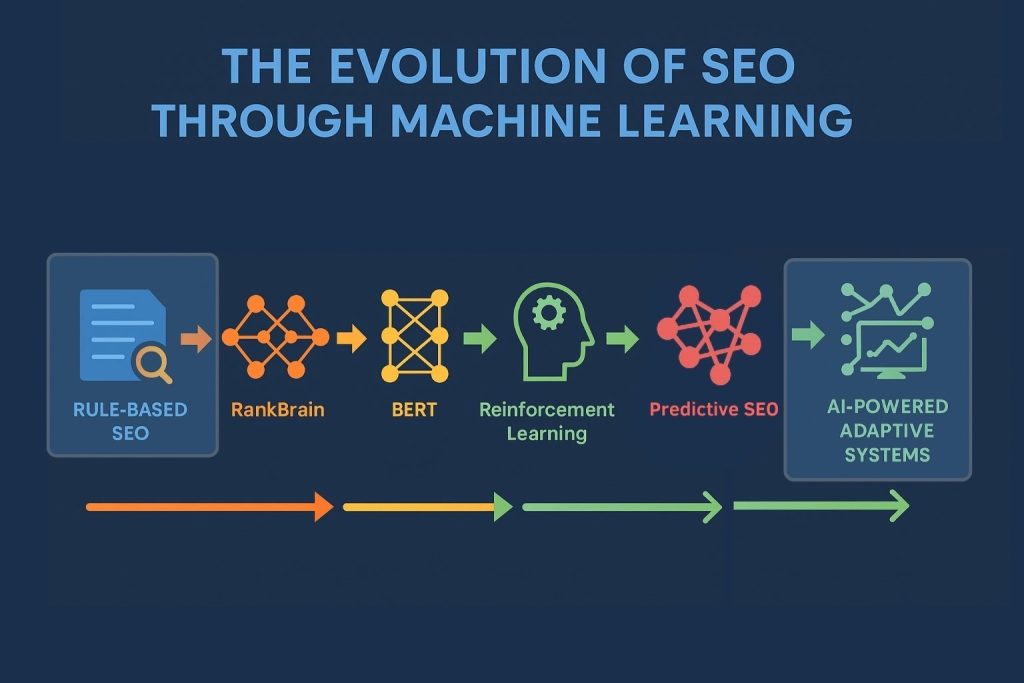 THE EVOLUTION OF SEO THROUGH MACHINE LEARNING

RULE-BASED SEO

RankBrain

BERT

Reinforcement Learning

Predictive SEO

AI-POWERED ADAPTIVE SYSTEMS